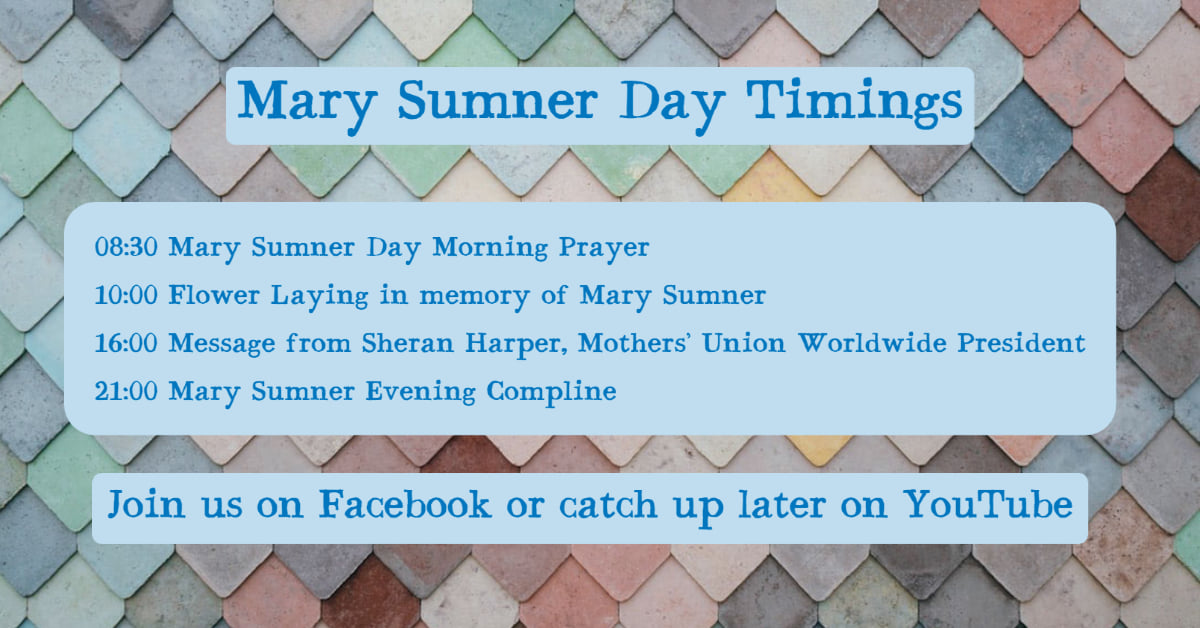 Mary Sumner Day Timings

08:30 Mary Sumner Day Morning Prayer
10:00 Flower Laying in memory of Mary Sumner
16:00 Message from Sheran Harper, Mothers' Union Worldwide President
21:00 Mary Sumner Evening Compline

Join us on Facebook or catch up later on YouTube